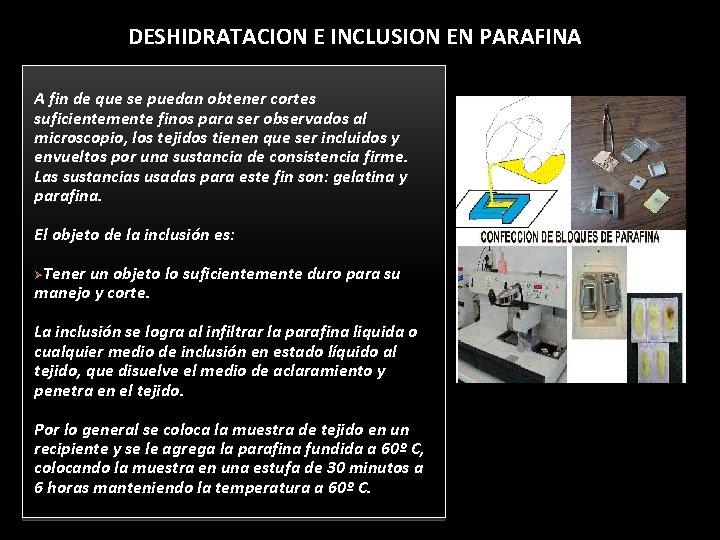 DESHIDRATACION E INCLUSION EN PARAFINA

A fin de que se puedan obtener cortes suficientemente finos para ser observados al microscopio, los tejidos tienen que ser incluidos y envueltos por una sustancia de consistencia firme. Las sustancias usadas para este fin son: gelatina y parafina.

El objeto de la inclusión es:

➢Tener un objeto lo suficientemente duro para su manejo y corte.

La inclusión se logra al infiltrar la parafina liquida o cualquier medio de inclusión en estado líquido al tejido, que disuelve el medio de aclaramiento y penetra en el tejido.

Por lo general se coloca la muestra de tejido en un recipiente y se le agrega la parafina fundida a 60º C, colocando la muestra en una estufa de 30 minutos a 6 horas manteniendo la temperatura a 60º C.

CONFECCIÓN DE BLOQUES DE PARAFINA